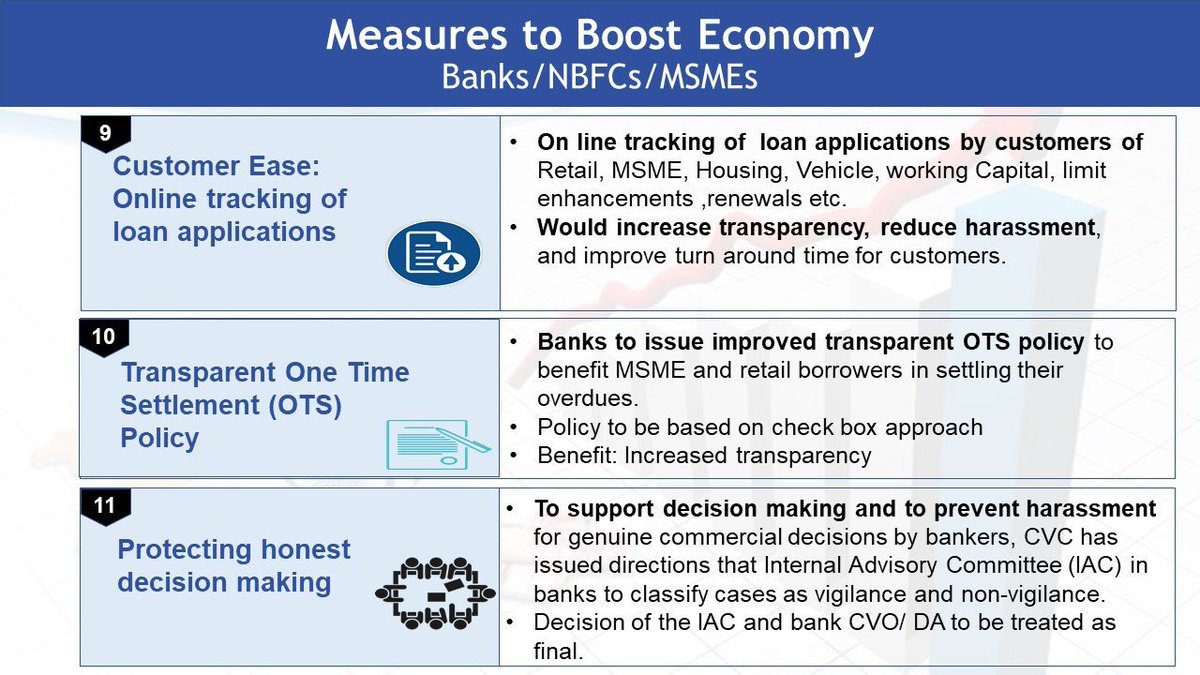 Measures to Boost Economy
Banks/NBFCs/MSMEs

9
Customer Ease: Online tracking of loan applications

• On line tracking of loan applications by customers of Retail, MSME, Housing, Vehicle, working Capital, limit enhancements ,renewals etc.
• Would increase transparency, reduce harassment, and improve turn around time for customers.

10
Transparent One Time Settlement (OTS) Policy

• Banks to issue improved transparent OTS policy to benefit MSME and retail borrowers in settling their overdues.
• Policy to be based on check box approach
• Benefit: Increased transparency

11
Protecting honest decision making

• To support decision making and to prevent harassment for genuine commercial decisions by bankers, CVC has issued directions that Internal Advisory Committee (IAC) in banks to classify cases as vigilance and non-vigilance.
• Decision of the IAC and bank CVO/ DA to be treated as final.